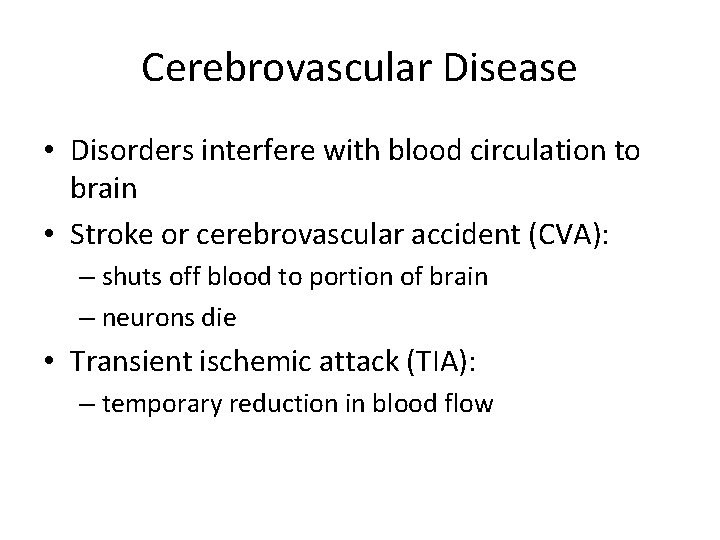 Cerebrovascular Disease

• Disorders interfere with blood circulation to brain
• Stroke or cerebrovascular accident (CVA):
– shuts off blood to portion of brain
– neurons die
• Transient ischemic attack (TIA):
– temporary reduction in blood flow